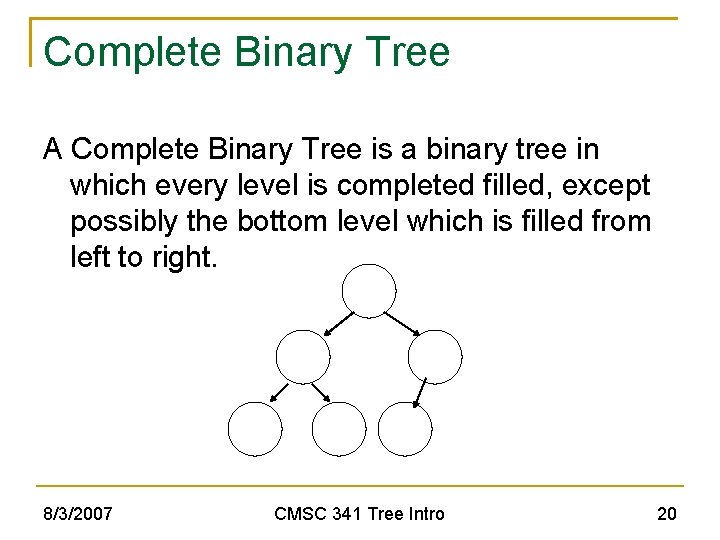 Complete Binary Tree

A Complete Binary Tree is a binary tree in which every level is completed filled, except possibly the bottom level which is filled from left to right.

8/3/2007

CMSC 341 Tree Intro

20